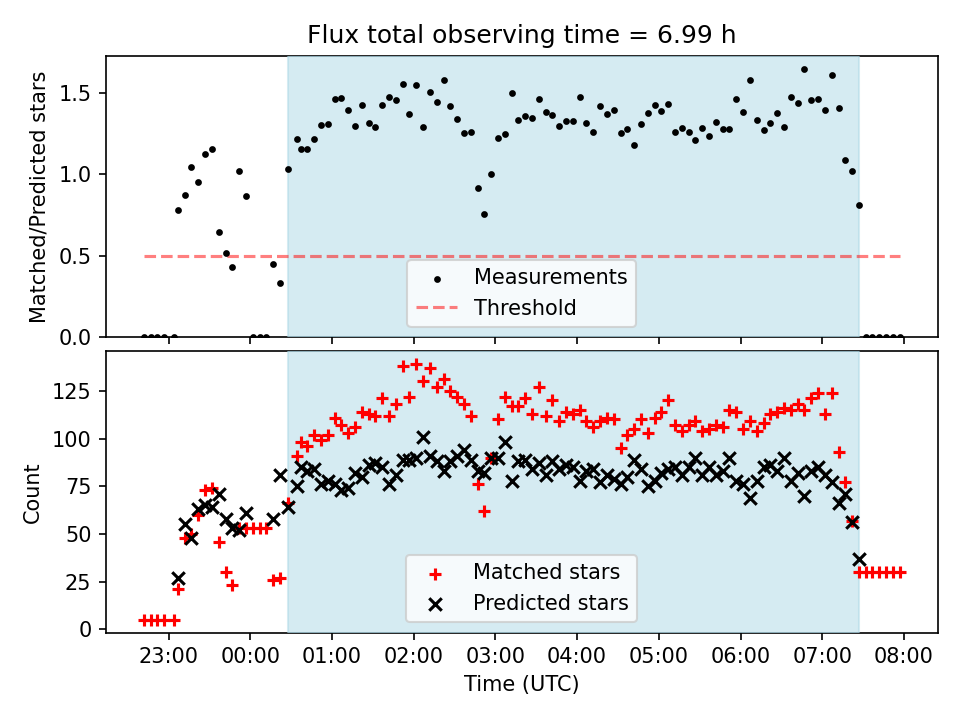 Flux total observing time = 6.99 h

Matched/Predicted stars
1.5
1.0
0.5
0.0

Measurements
Threshold

Count
125
100
75
50
25
0

Matched stars
Predicted stars

23:00 00:00 01:00 02:00 03:00 04:00 05:00 06:00 07:00 08:00
Time (UTC)